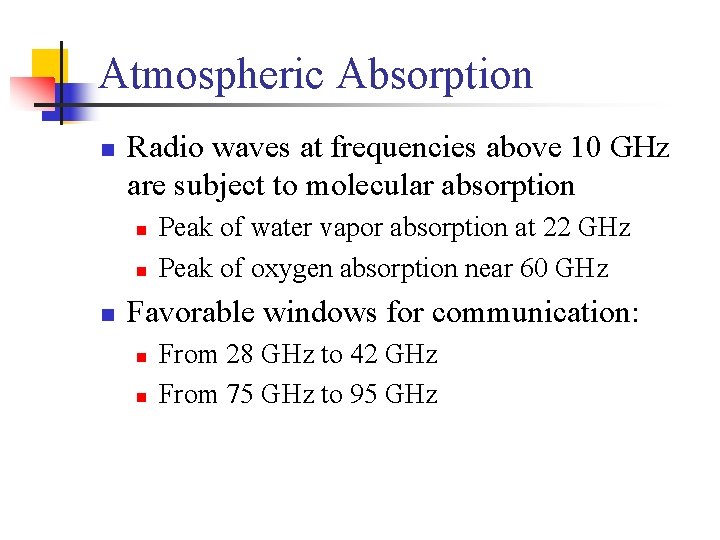 Atmospheric Absorption

Radio waves at frequencies above 10 GHz are subject to molecular absorption

Peak of water vapor absorption at 22 GHz

Peak of oxygen absorption near 60 GHz

Favorable windows for communication:

From 28 GHz to 42 GHz

From 75 GHz to 95 GHz